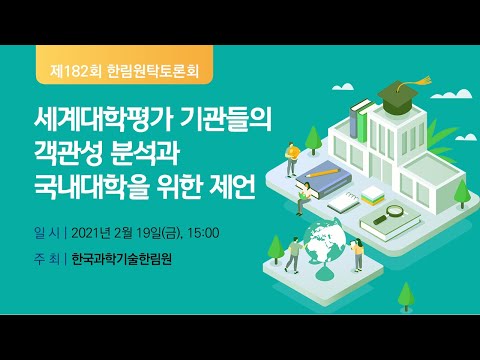 제182회 한림원탁토론회

세계대학평가 기관들의 객관성 분석과 국내대학을 위한 제언

일 시 | 2021년 2월 19일(금), 15:00

주 최 | 한국과학기술한림원